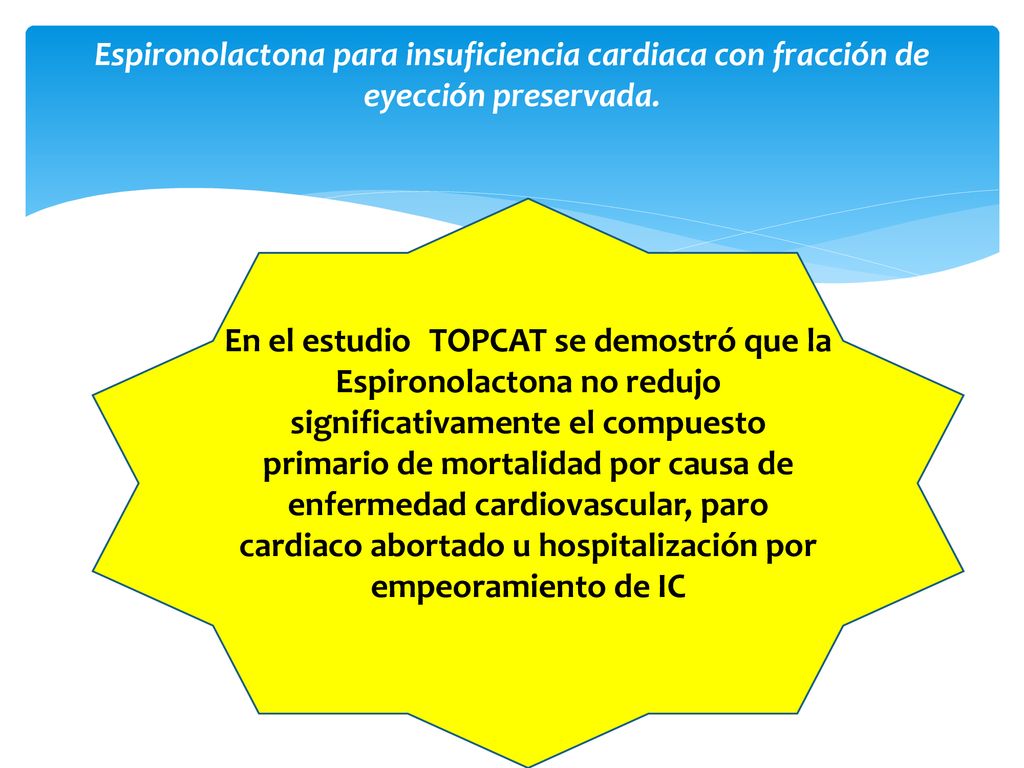 Espironolactona para insuficiencia cardiaca con fracción de eyección preservada.

En el estudio TOPCAT se demostró que la Espironolactona no redujo significativamente el compuesto primario de mortalidad por causa de enfermedad cardiovascular, paro cardiaco abortado u hospitalización por empeoramiento de IC